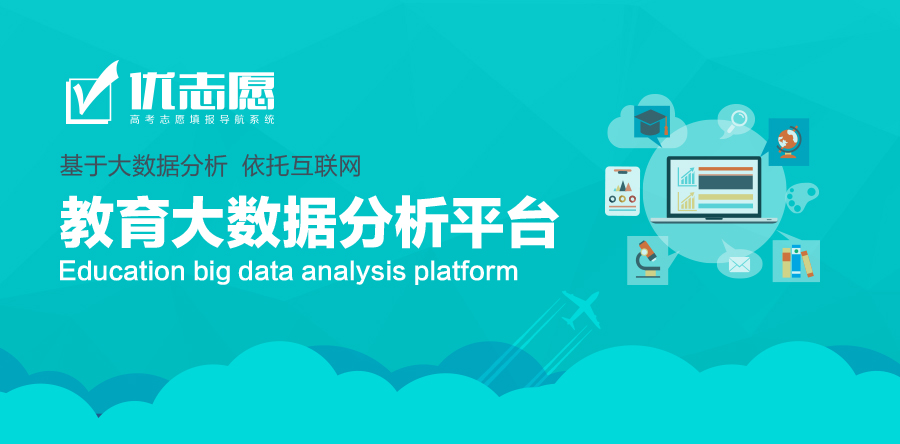 优志愿
高考志愿填报导航系统

基于大数据分析 依托互联网

教育大数据分析平台

Education big data analysis platform